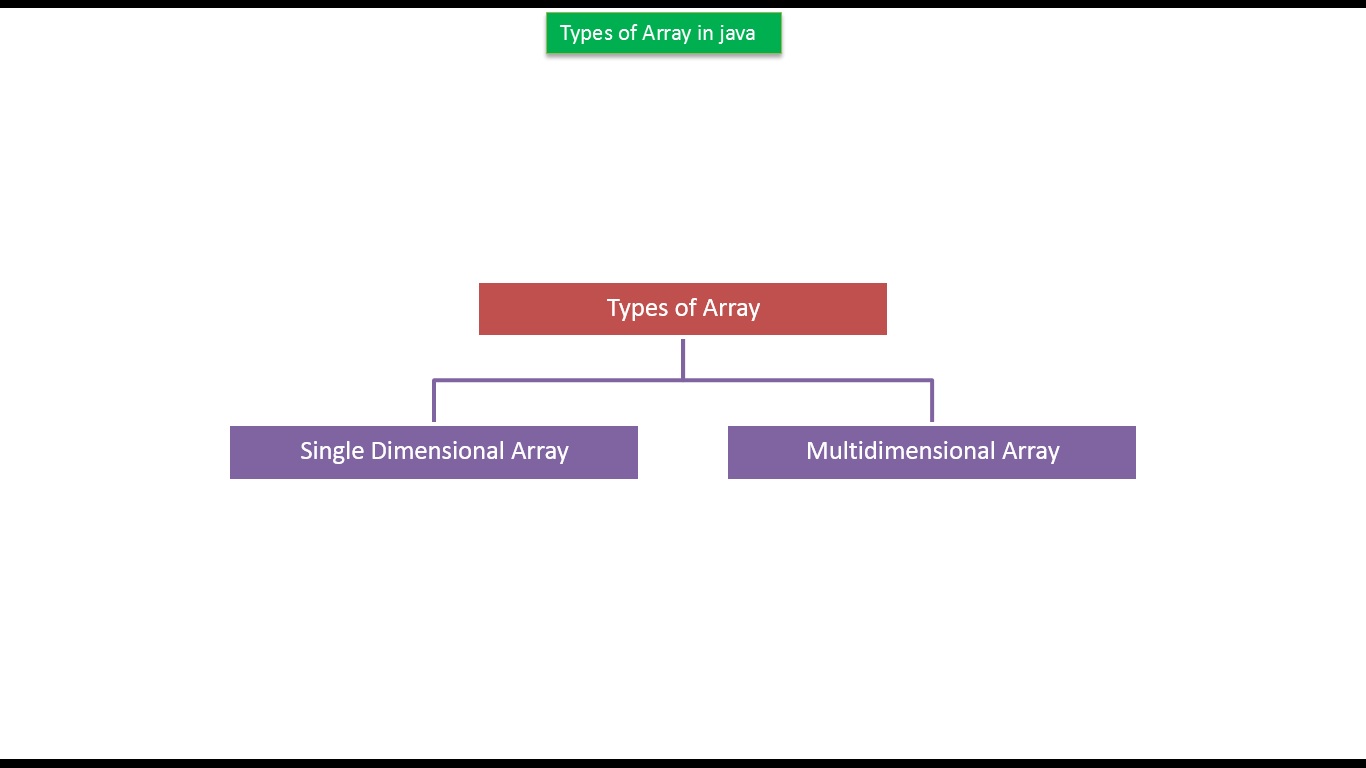 Types of Array in java

Types of Array

Single Dimensional Array

Multidimensional Array